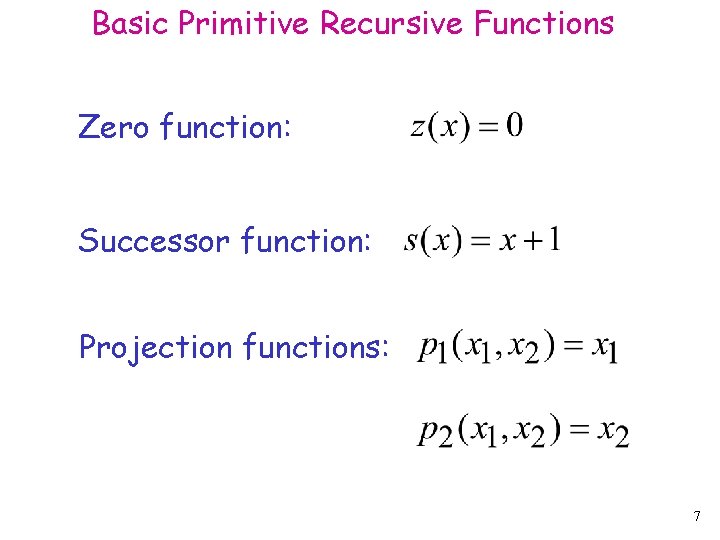 Basic Primitive Recursive Functions

Zero function: $z(x) = 0$

Successor function: $s(x) = x + 1$

Projection functions: $p_1(x_1, x_2) = x_1$

$p_2(x_1, x_2) = x_2$

7